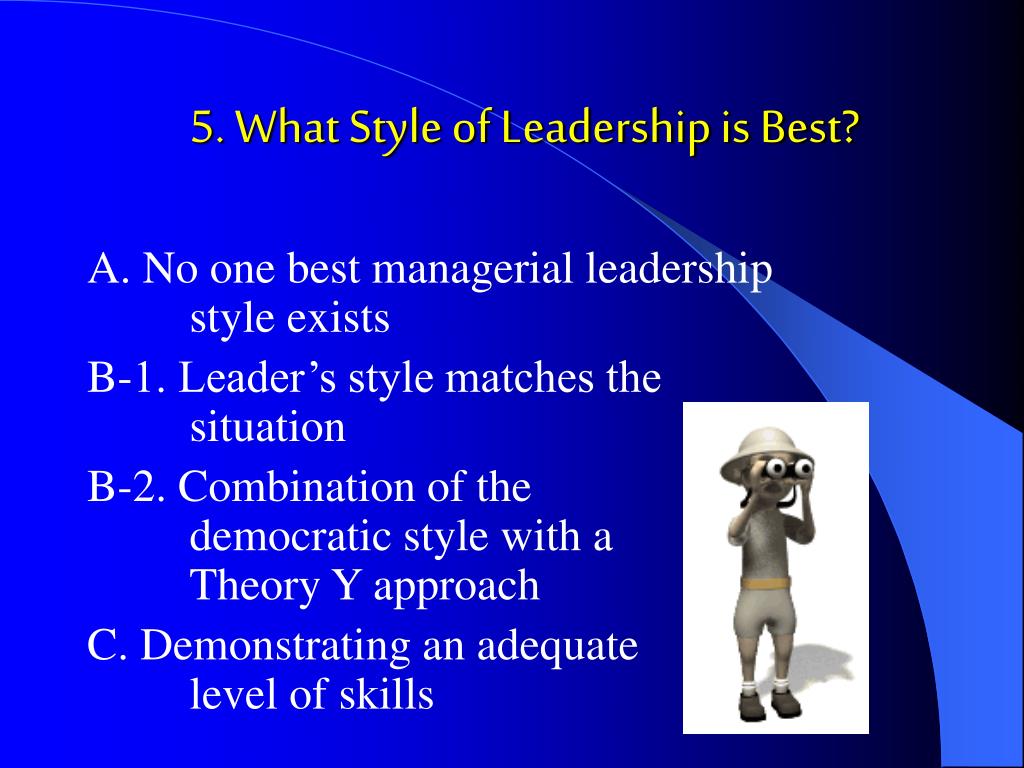 5. What Style of Leadership is Best?

A. No one best managerial leadership style exists

B-1. Leader’s style matches the situation

B-2. Combination of the democratic style with a Theory Y approach

C. Demonstrating an adequate level of skills